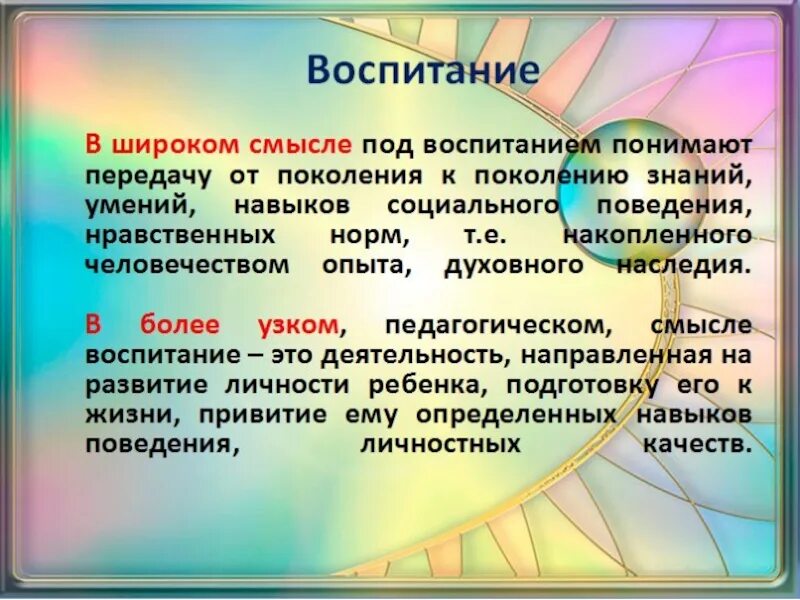 Воспитание

В широком смысле под воспитанием понимают передачу от поколения к поколению знаний, умений, навыков социального поведения, нравственных норм, т.е. накопленного человечеством опыта, духовного наследия.

В более узком, педагогическом, смысле воспитание – это деятельность, направленная на развитие личности ребенка, подготовку его к жизни, привитие ему определенных навыков поведения, личностных качеств.